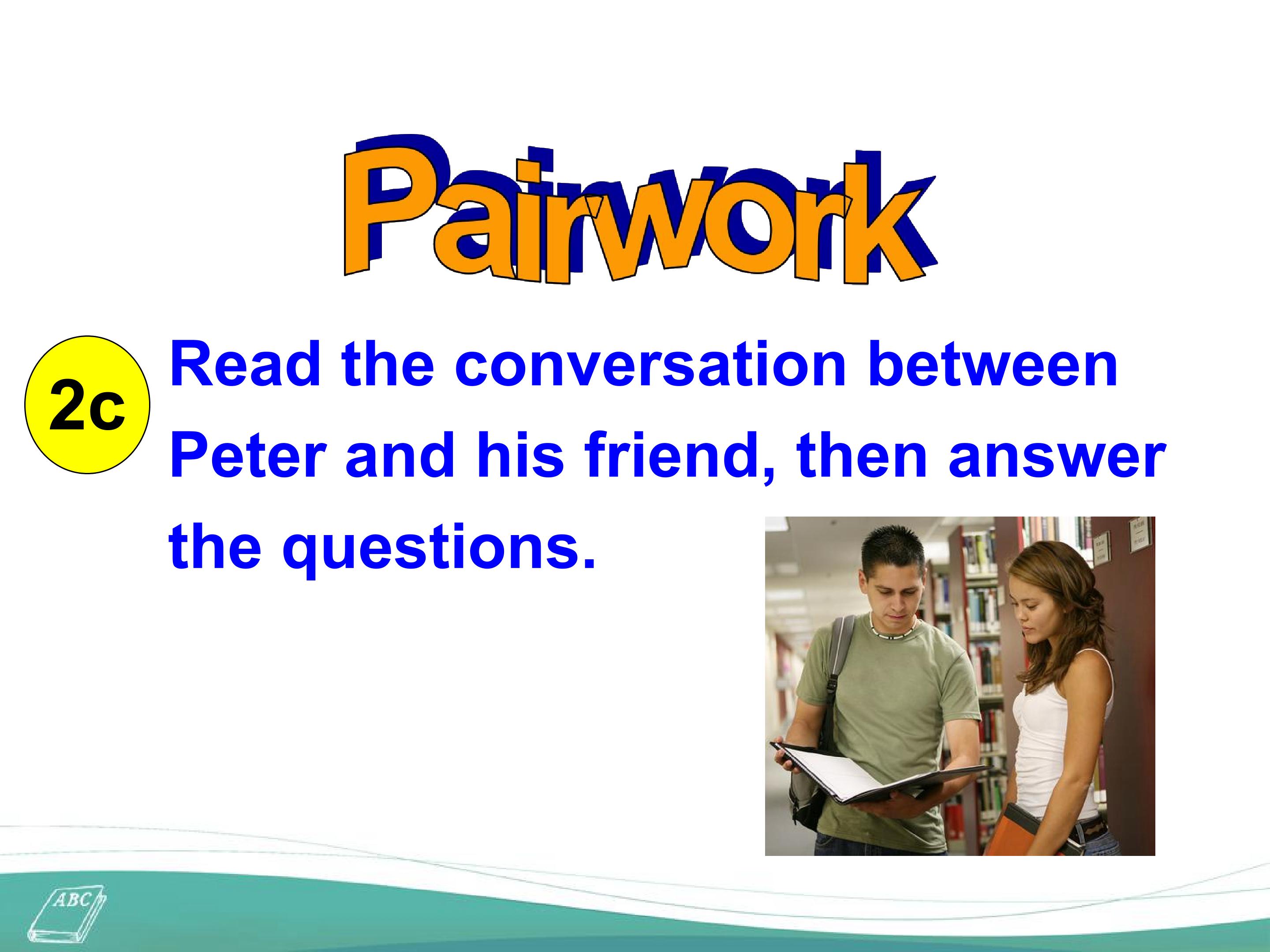 Pairwork

2c

Read the conversation between Peter and his friend, then answer the questions.

ABC